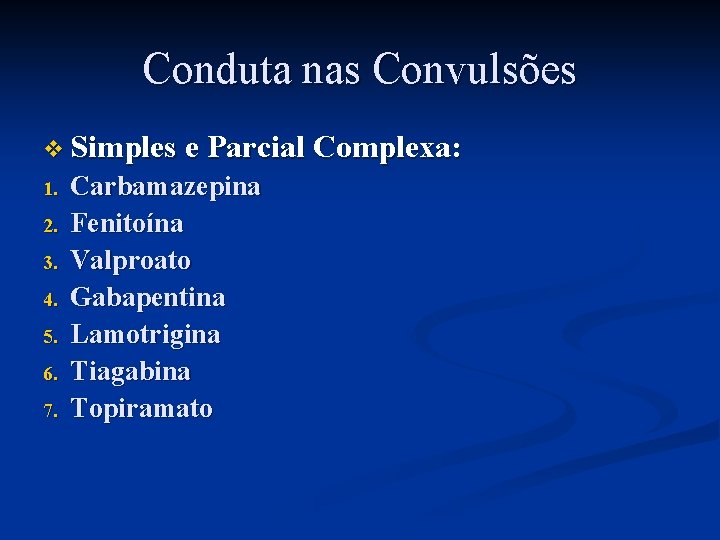 Conduta nas Convulsões

❖ Simples e Parcial Complexa:
1. Carbamazepina
2. Fenitoína
3. Valproato
4. Gabapentina
5. Lamotrigina
6. Tiagabina
7. Topiramato